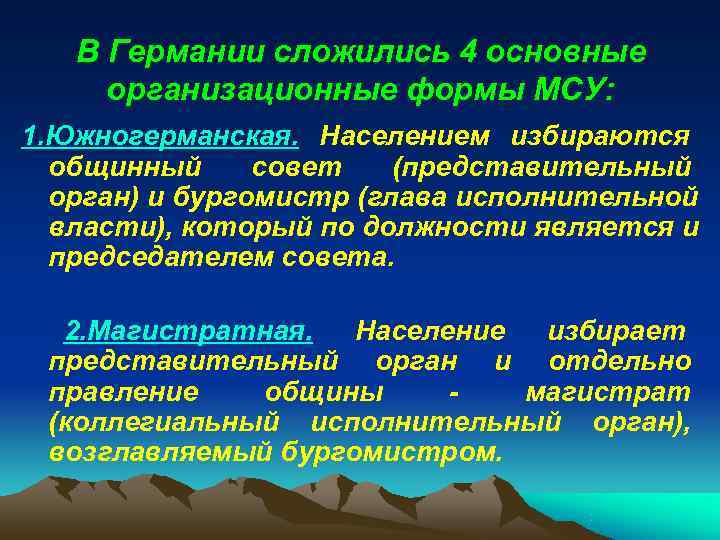 В Германии сложились 4 основные организационные формы МСУ:

1.Южногерманская. Населением избираются общинный совет (представительный орган) и бургомистр (глава исполнительной власти), который по должности является и председателем совета.

2.Магистратная. Население избирает представительный орган и отдельно правление общины - магистрат (коллегиальный исполнительный орган), возглавляемый бургомистром.